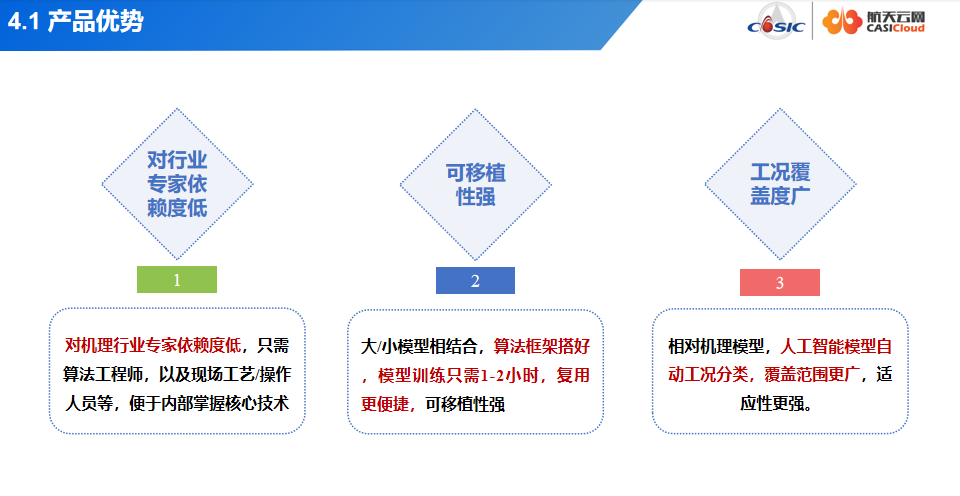 4.1 产品优势

CASIC

航天云网 CASICloud

对行业专家依赖度低

1

对机理行业专家依赖度低，只需算法工程师，以及现场工艺/操作人员等，便于内部掌握核心技术

可移植性强

2

大/小模型相结合，算法框架搭好，模型训练只需1-2小时，复用更便捷，可移植性强

工况覆盖度广

3

相对机理模型，人工智能模型自动工况分类，覆盖范围更广，适应性更强。